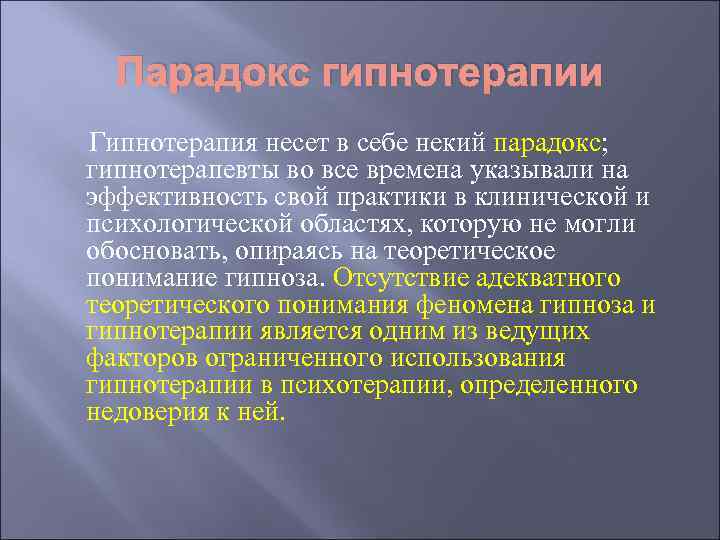 Парадокс гипнотерапии

Гипнотерапия несет в себе некий парадокс; гипнотерапевты во все времена указывали на эффективность свой практики в клинической и психологической областях, которую не могли обосновать, опираясь на теоретическое понимание гипноза. Отсутствие адекватного теоретического понимания феномена гипноза и гипнотерапии является одним из ведущих факторов ограниченного использования гипнотерапии в психотерапии, определенного недоверия к ней.